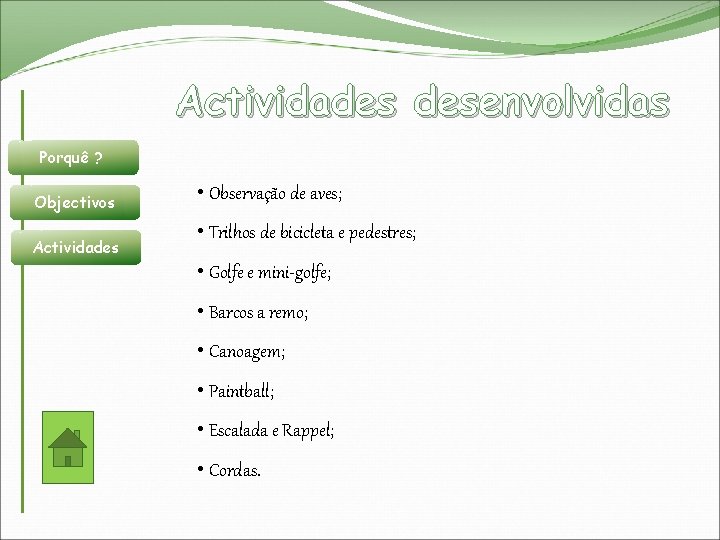 Actividades desenvolvidas

Porquê ?

Objectivos

Actividades

• Observação de aves;
• Trilhos de bicicleta e pedestres;
• Golfe e mini-golfe;
• Barcos a remo;
• Canoagem;
• Paintball;
• Escalada e Rappel;
• Cordas.